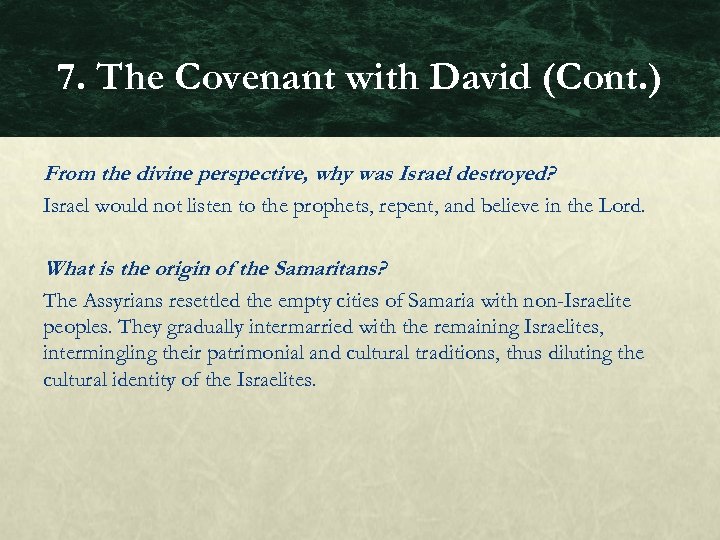 7. The Covenant with David (Cont.)

From the divine perspective, why was Israel destroyed?

Israel would not listen to the prophets, repent, and believe in the Lord.

What is the origin of the Samaritans?

The Assyrians resettled the empty cities of Samaria with non-Israelite peoples. They gradually intermarried with the remaining Israelites, intermingling their patrimonial and cultural traditions, thus diluting the cultural identity of the Israelites.